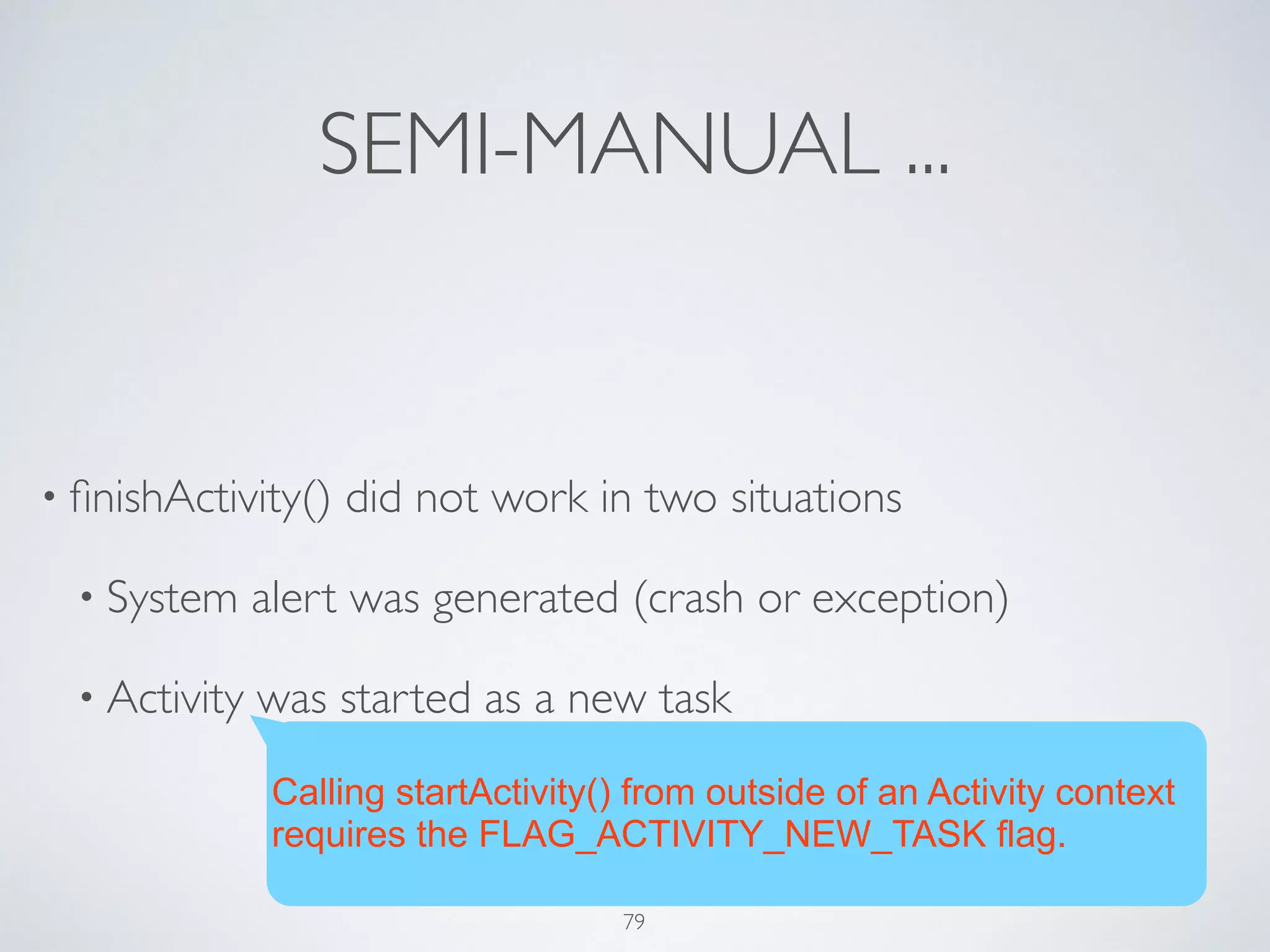 SEMI-MANUAL ...

• finishActivity() did not work in two situations

• System alert was generated (crash or exception)

• Activity was started as a new task

Calling startActivity() from outside of an Activity context requires the FLAG_ACTIVITY_NEW_TASK flag.

79